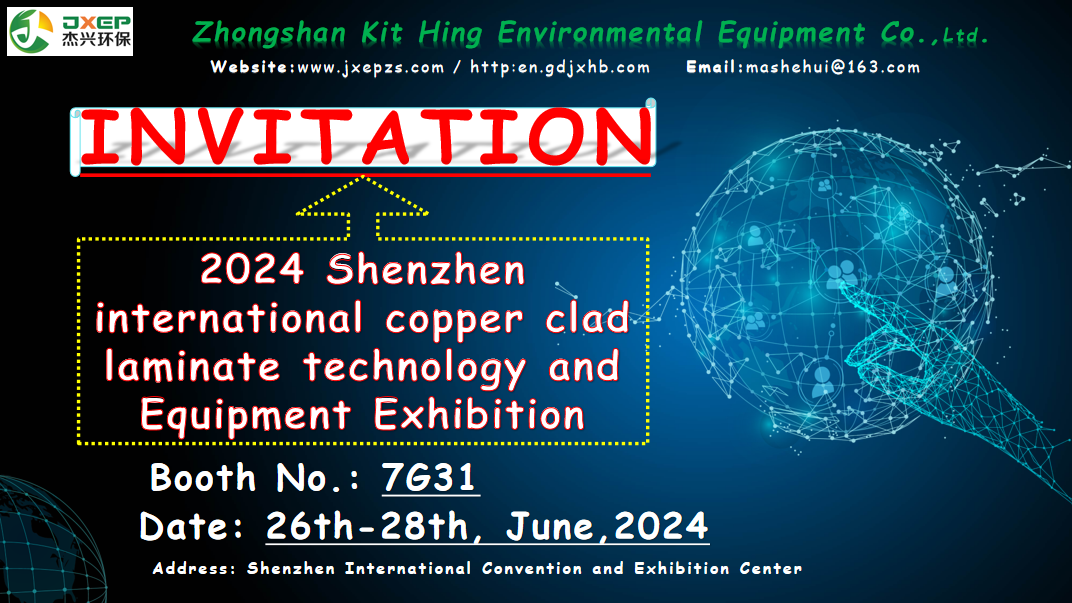 JXEP
杰兴环保

Zhongshan Kit Hing Environmental Equipment Co.,Ltd.

Website:www.jxepzs.com / http:en.gdjxhb.com Email:mashehui@163.com

INVITATION

2024 Shenzhen international copper clad laminate technology and Equipment Exhibition

Booth No.: 7G31

Date: 26th-28th, June,2024

Address: Shenzhen International Convention and Exhibition Center